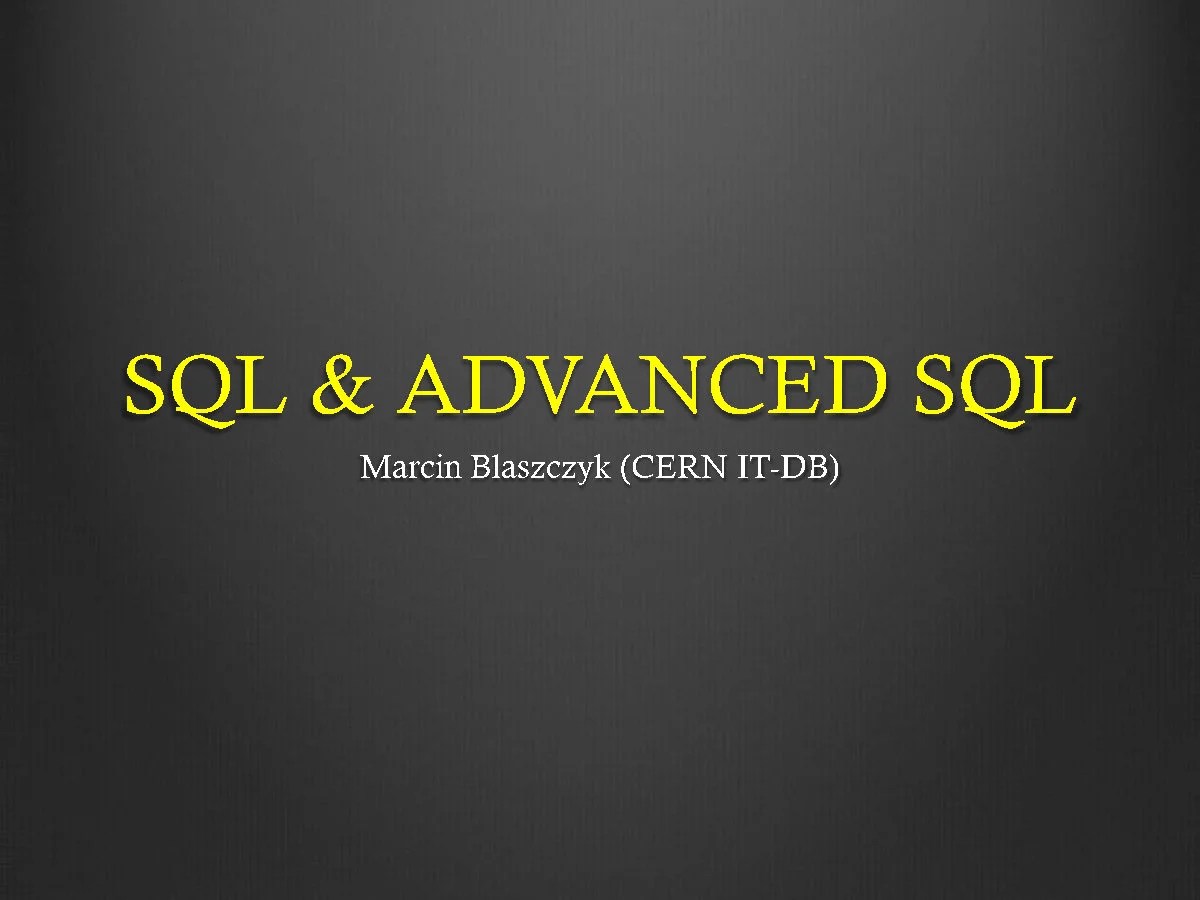 SQL & ADVANCED SQL

Marcin Blaszczyk (CERN IT-DB)